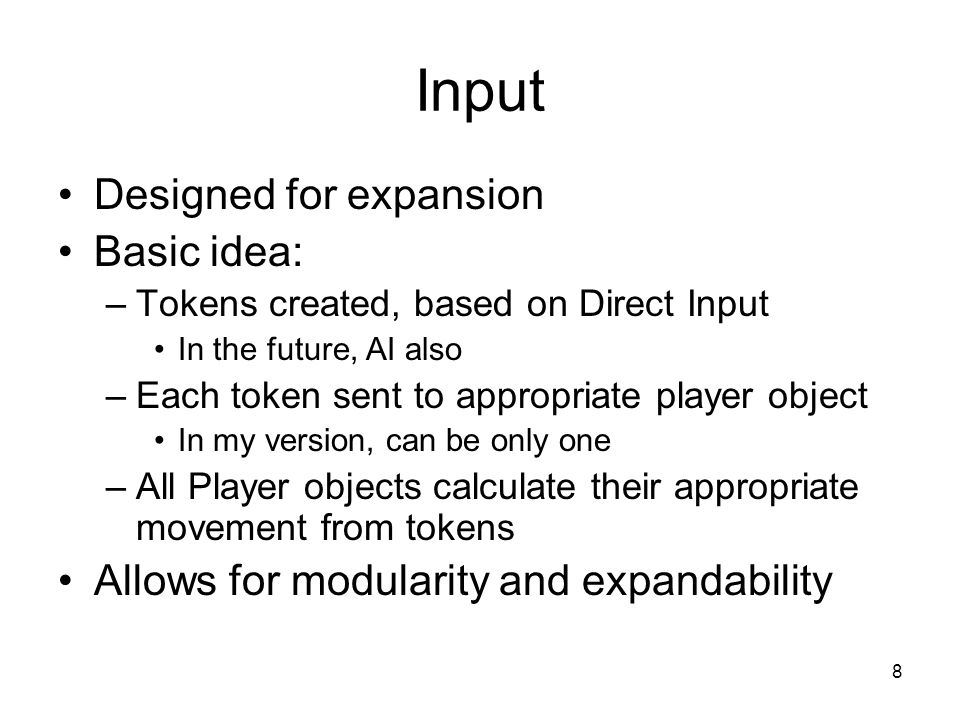 Input

• Designed for expansion
• Basic idea:
– Tokens created, based on Direct Input
• In the future, AI also
– Each token sent to appropriate player object
• In my version, can be only one
– All Player objects calculate their appropriate movement from tokens
• Allows for modularity and expandability

8